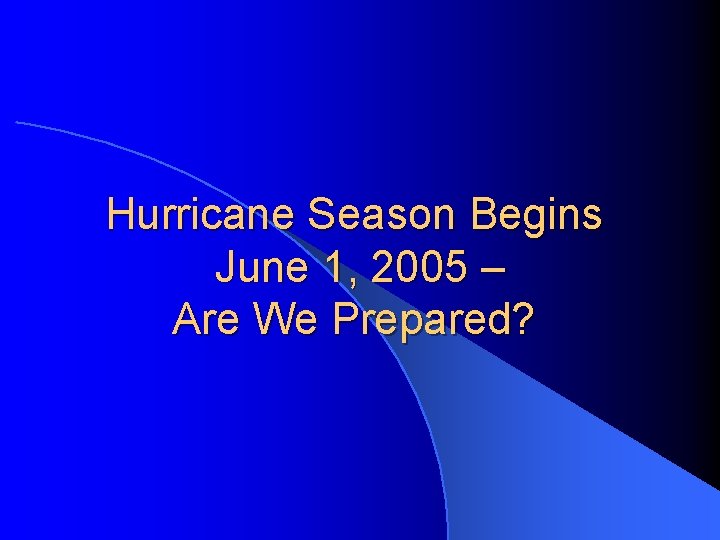 Hurricane Season Begins June 1, 2005 – Are We Prepared?